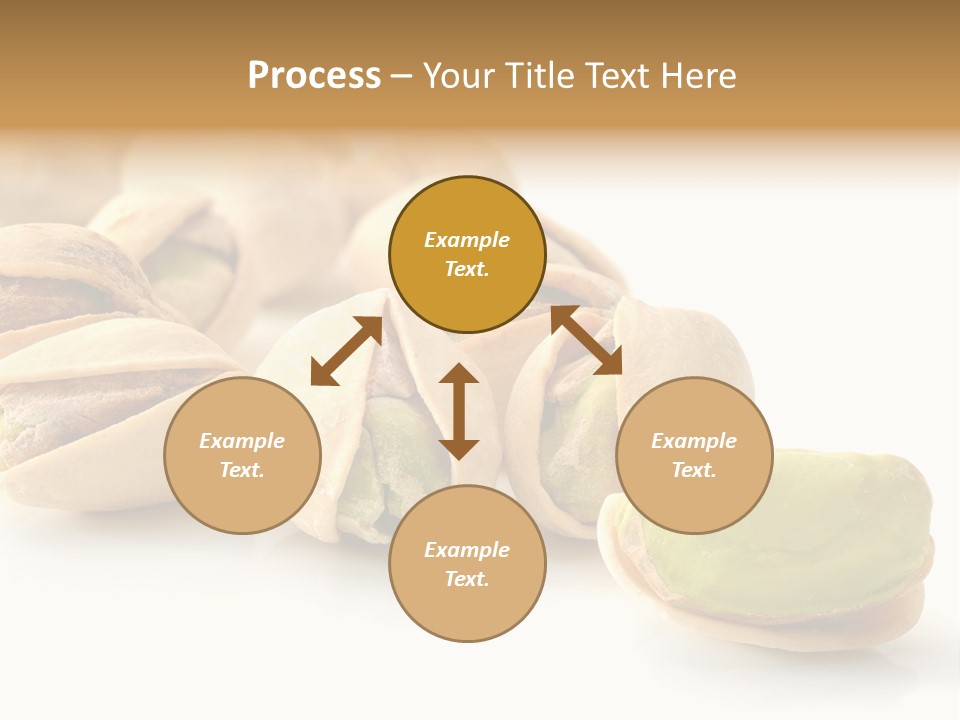 Process – Your Title Text Here

Example Text.

Example Text.

Example Text.

Example Text.